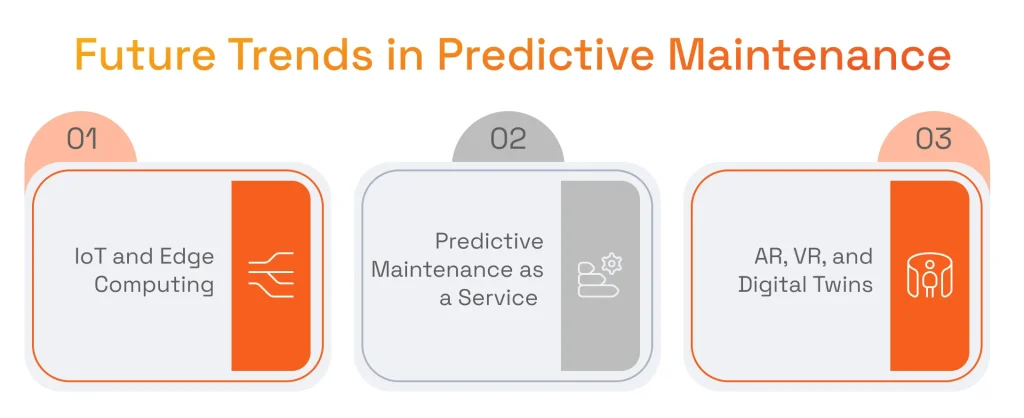 Future Trends in Predictive Maintenance

01

IoT and Edge Computing

02

Predictive Maintenance as a Service

03

AR, VR, and Digital Twins